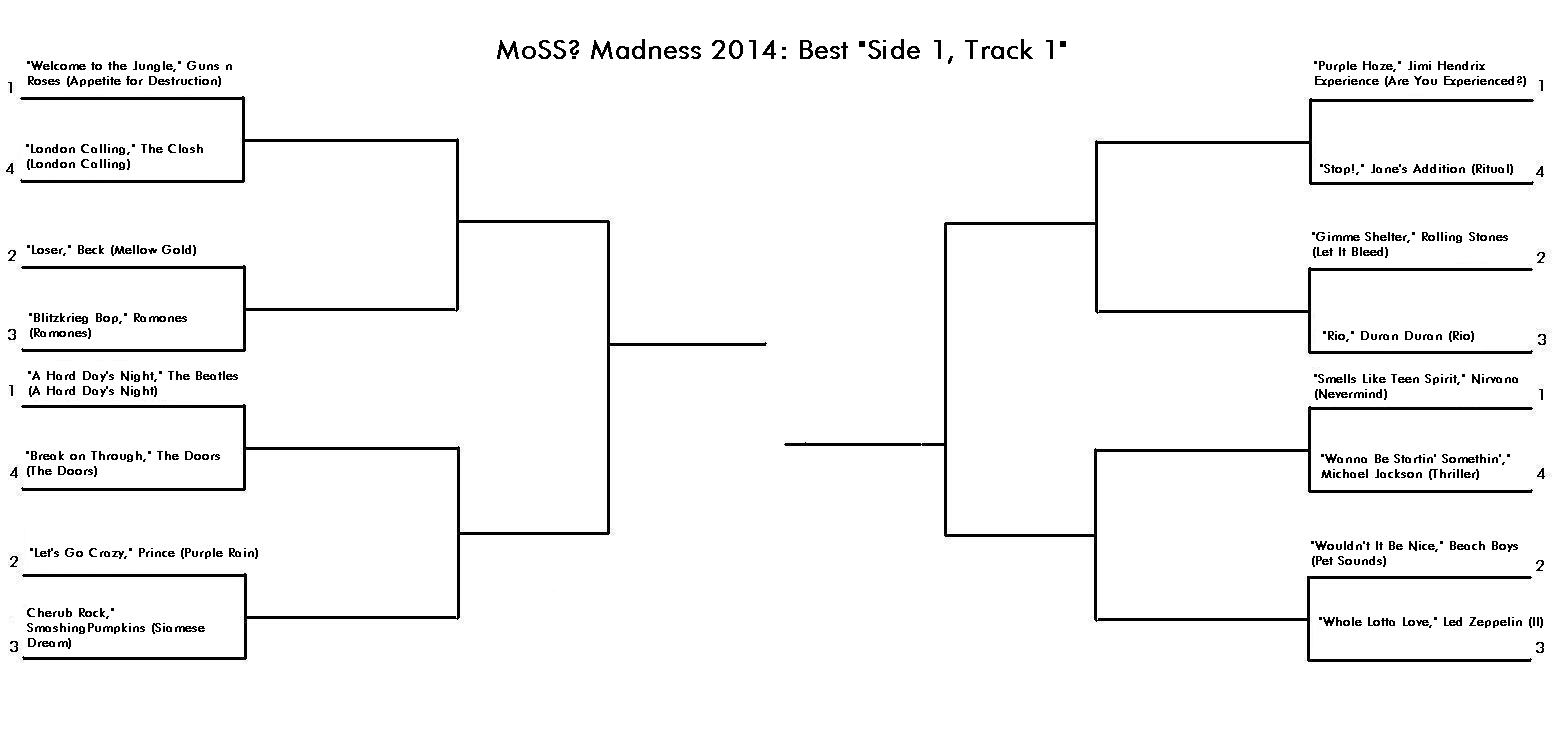 MoSS? Madness 2014: Best "Side 1, Track 1"

1 "Welcome to the Jungle," Guns n Roses (Appetite for Destruction)

4 "London Calling," The Clash (London Calling)

2 "Loser," Beck (Mellow Gold)

3 "Blitzkrieg Bop," Ramones (Ramones)

1 "A Hard Day's Night," The Beatles (A Hard Day's Night)

4 "Break on Through," The Doors (The Doors)

2 "Let's Go Crazy," Prince (Purple Rain)

3 Cherub Rock," SmashingPumpkins (Siamese Dream)

"Purple Haze," Jimi Hendrix Experience (Are You Experienced?) 1

"Stop!," Jane's Addition (Ritual) 4

"Gimme Shelter," Rolling Stones (Let It Bleed) 2

"Rio," Duran Duran (Rio) 3

"Smells Like Teen Spirit," Nirvana (Nevermind) 1

"Wanna Be Startin' Somethin'," Michael Jackson (Thriller) 4

"Wouldn't It Be Nice," Beach Boys (Pet Sounds) 2

"Whole Lotta Love," Led Zeppelin (II) 3